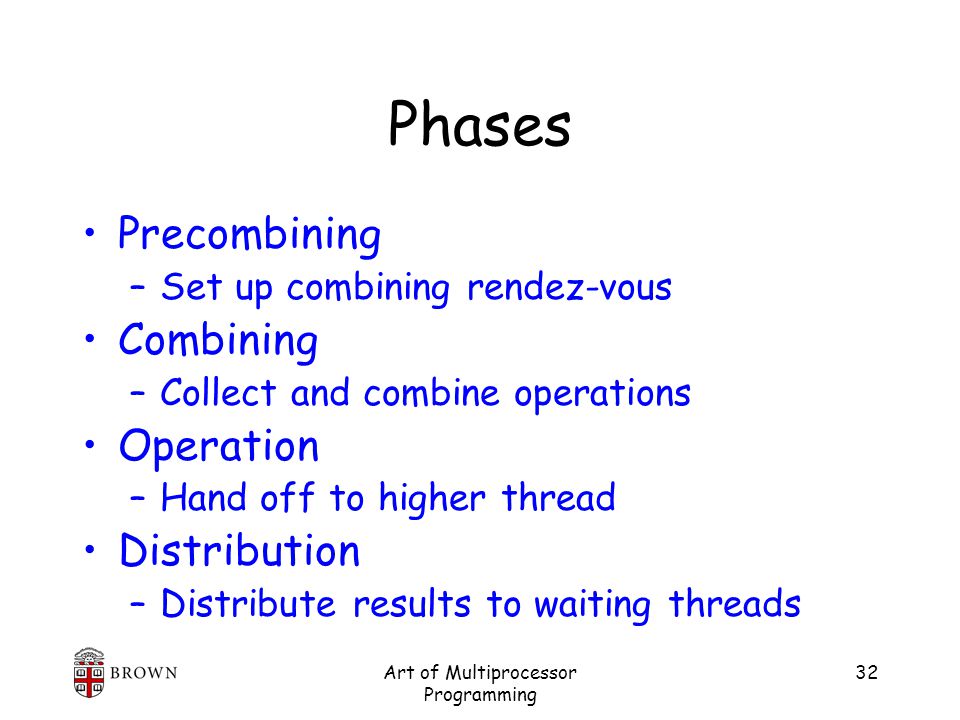 Phases

• Precombining
  – Set up combining rendez-vous
• Combining
  – Collect and combine operations
• Operation
  – Hand off to higher thread
• Distribution
  – Distribute results to waiting threads

BROWN

Art of Multiprocessor Programming

32